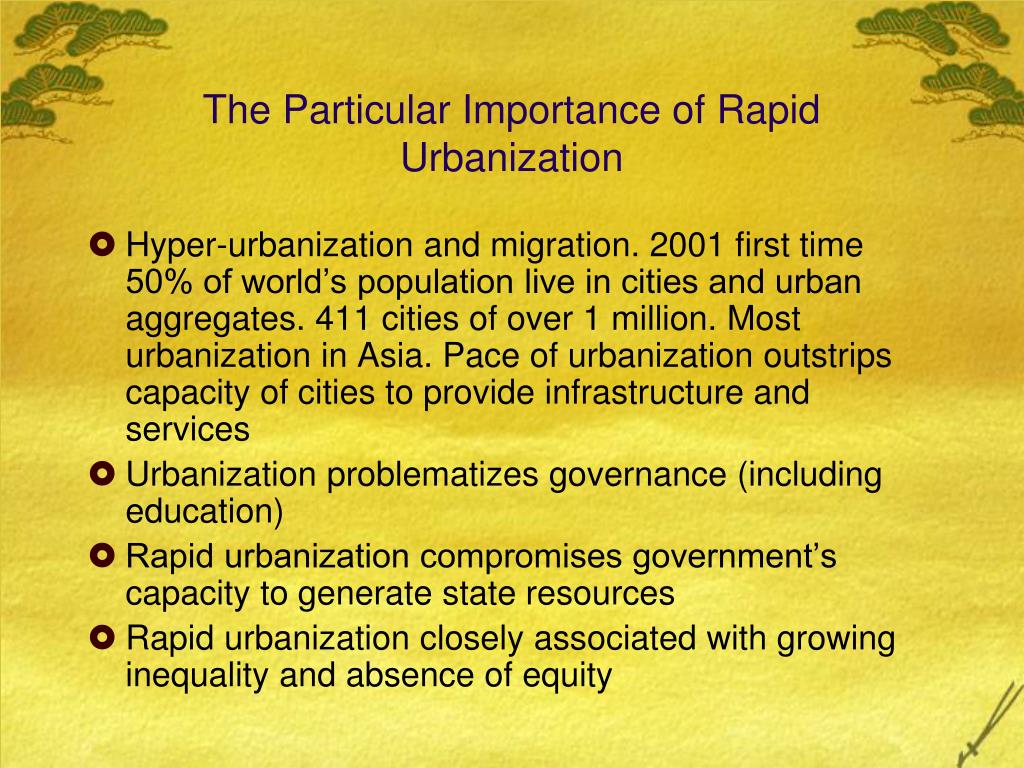 The Particular Importance of Rapid Urbanization

Hyper-urbanization and migration. 2001 first time 50% of world’s population live in cities and urban aggregates. 411 cities of over 1 million. Most urbanization in Asia. Pace of urbanization outstrips capacity of cities to provide infrastructure and services

Urbanization problematizes governance (including education)

Rapid urbanization compromises government’s capacity to generate state resources

Rapid urbanization closely associated with growing inequality and absence of equity